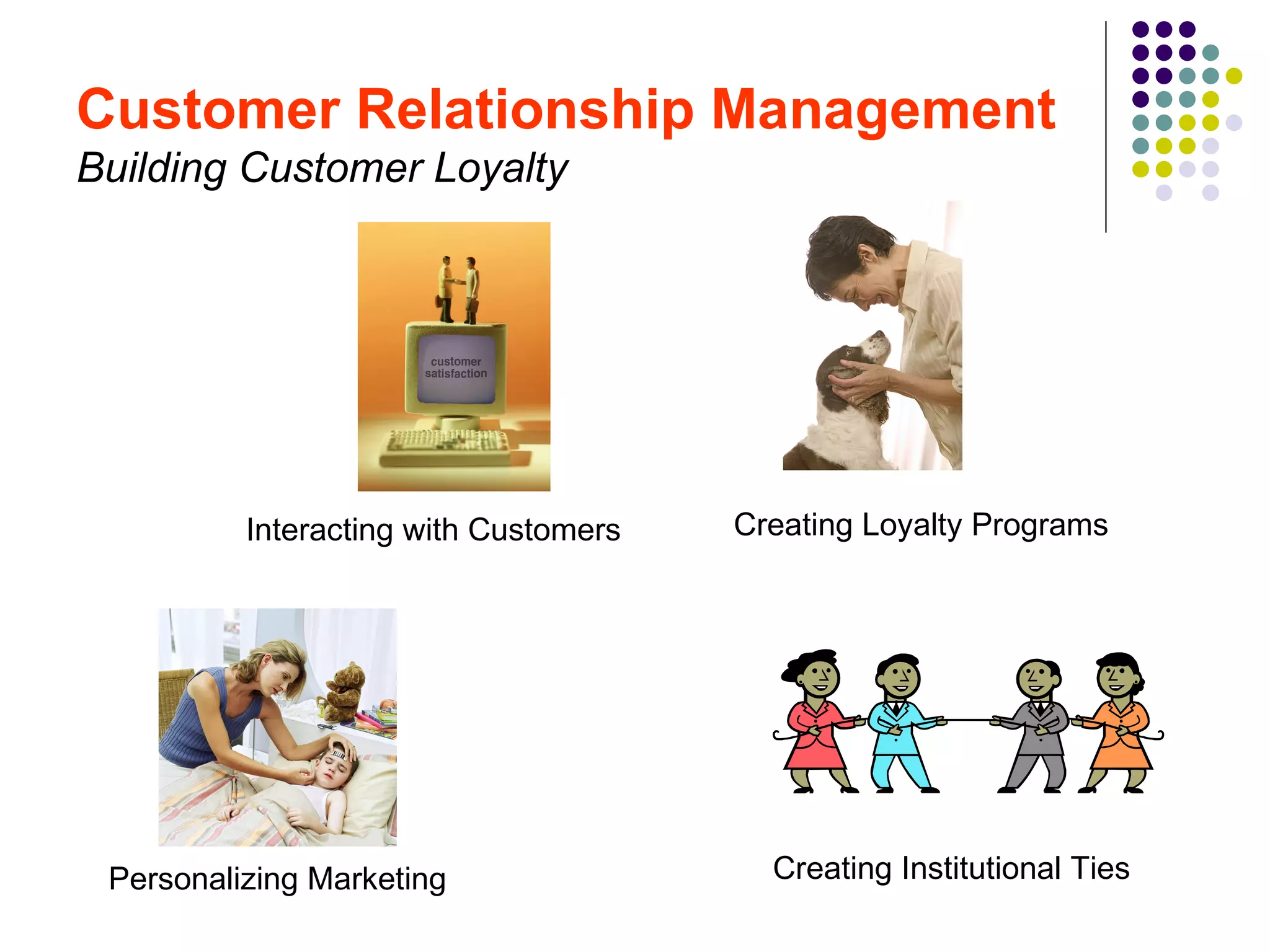 Customer Relationship Management
Building Customer Loyalty

customer satisfaction

Interacting with Customers

Creating Loyalty Programs

Personalizing Marketing

Creating Institutional Ties